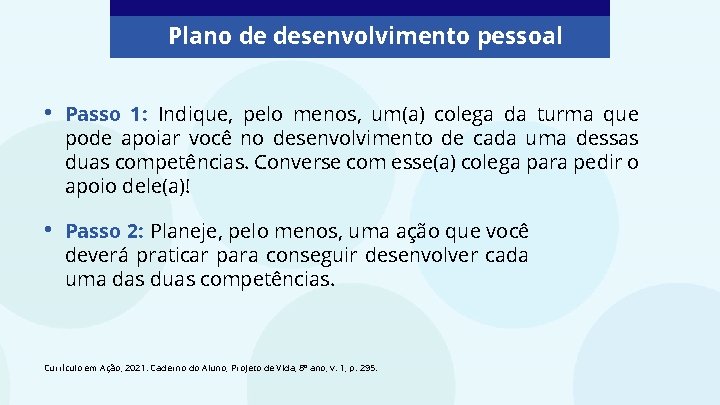 Plano de desenvolvimento pessoal

• Passo 1: Indique, pelo menos, um(a) colega da turma que pode apoiar você no desenvolvimento de cada uma dessas duas competências. Converse com esse(a) colega para pedir o apoio dele(a)!

• Passo 2: Planeje, pelo menos, uma ação que você deverá praticar para conseguir desenvolver cada uma das duas competências.

Currículo em Ação, 2021. Caderno do Aluno, Projeto de Vida, 8º ano, v. 1, p. 235.